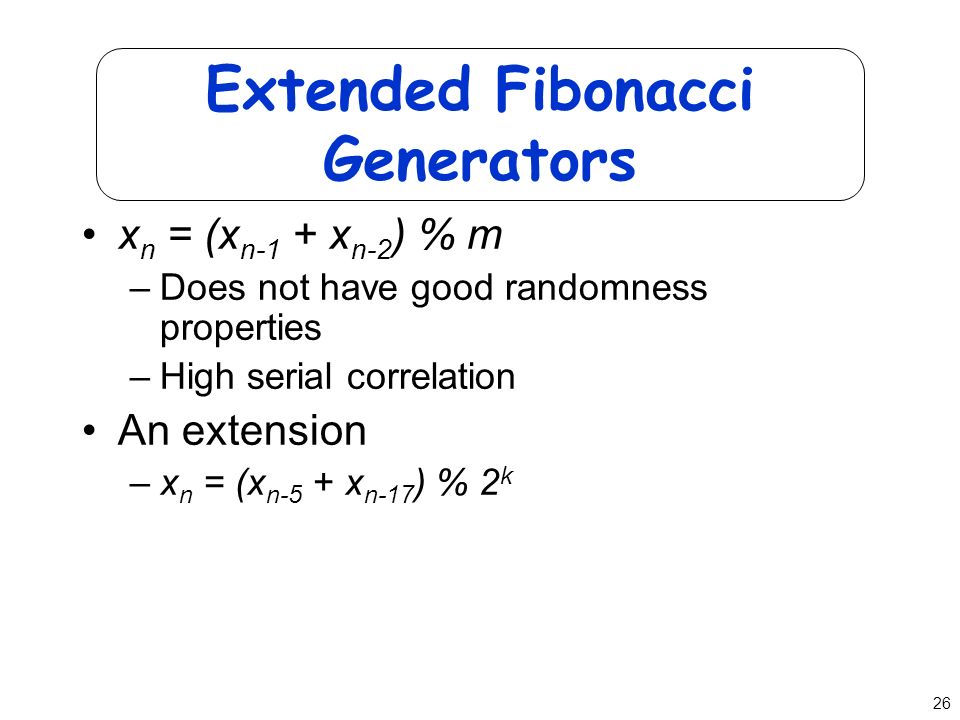 Extended Fibonacci Generators

• $x_n = (x_{n-1} + x_{n-2}) \% m$
– Does not have good randomness properties
– High serial correlation
• An extension
– $x_n = (x_{n-5} + x_{n-17}) \% 2^k$

26